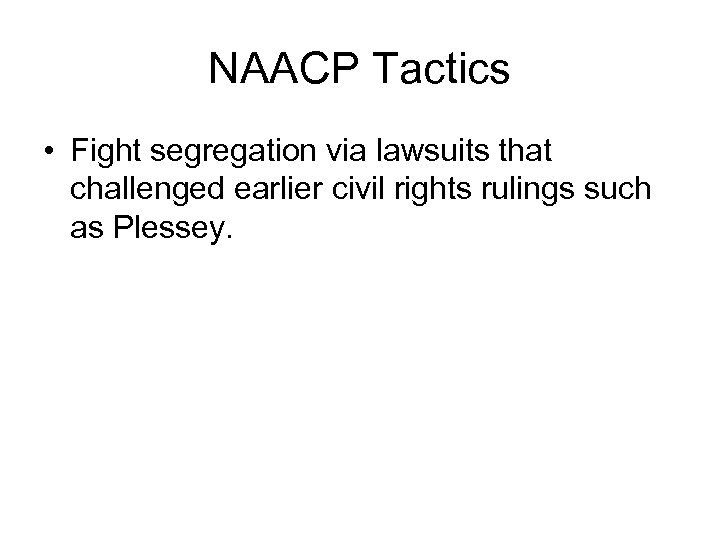 NAACP Tactics

• Fight segregation via lawsuits that challenged earlier civil rights rulings such as Plessey.